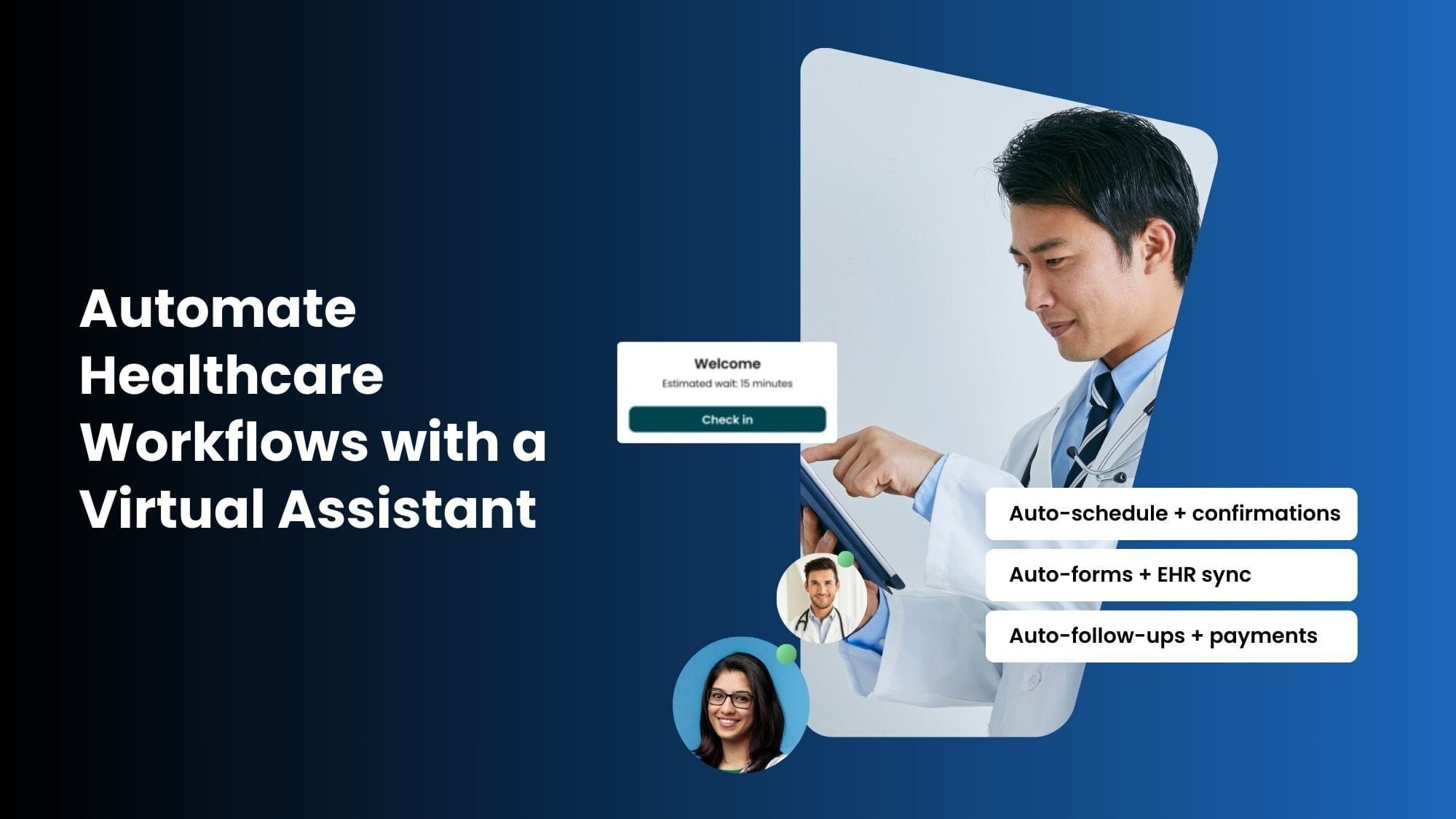 Automate Healthcare Workflows with a Virtual Assistant

Welcome
Estimated wait: 15 minutes
Check in

Auto-schedule + confirmations

Auto-forms + EHR sync

Auto-follow-ups + payments